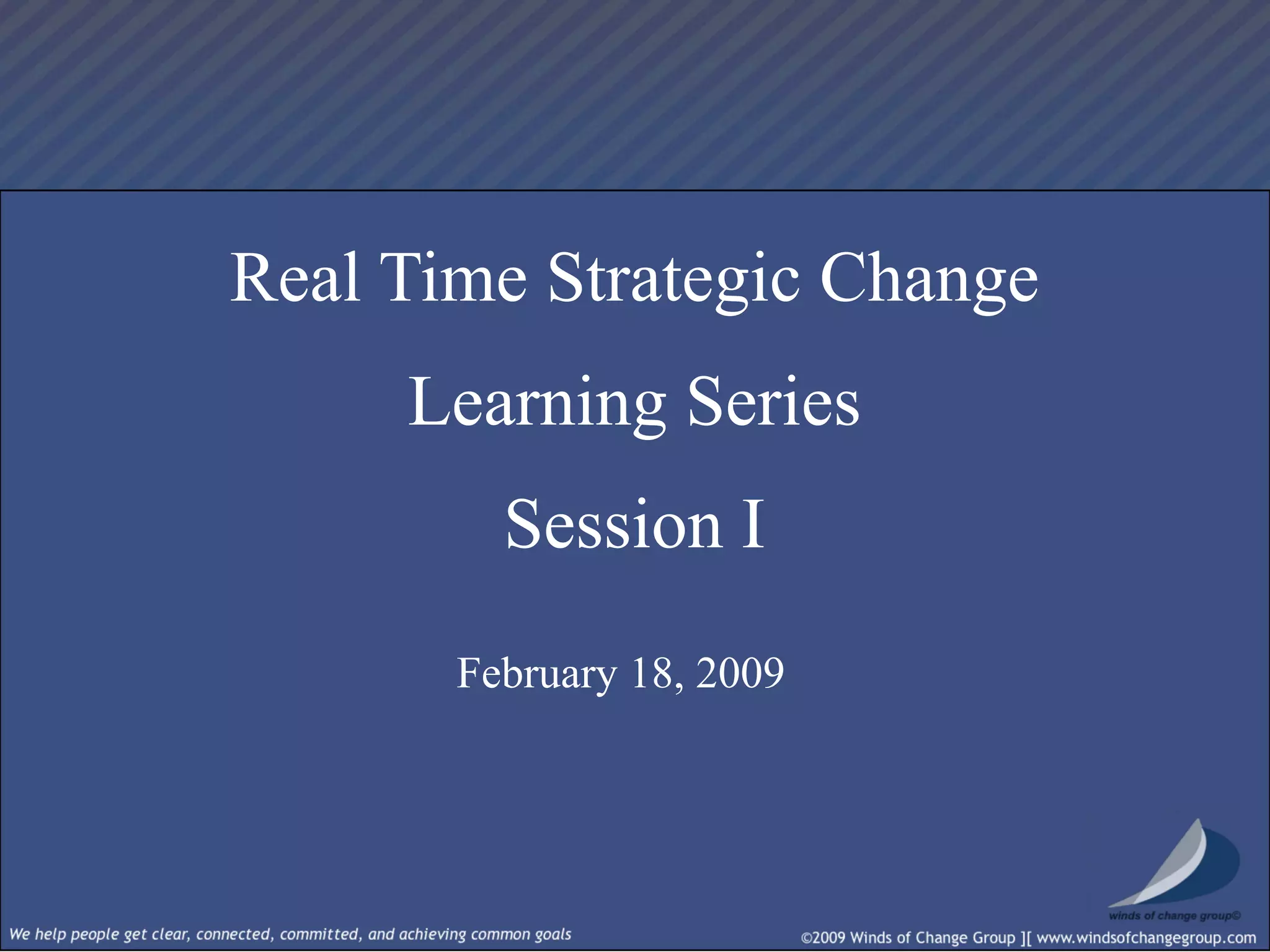 Real Time Strategic Change

Learning Series

Session I

February 18, 2009

winds of change group©

We help people get clear, connected, committed, and achieving common goals

©2009 Winds of Change Group ][ www.windsofchangegroup.com